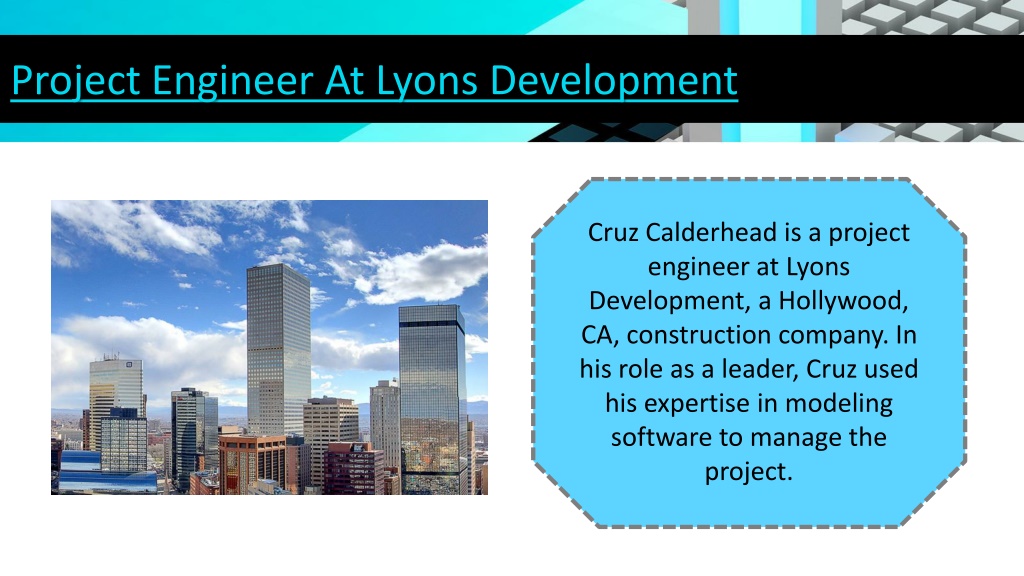 Project Engineer At Lyons Development

Cruz Calderhead is a project engineer at Lyons Development, a Hollywood, CA, construction company. In his role as a leader, Cruz used his expertise in modeling software to manage the project.